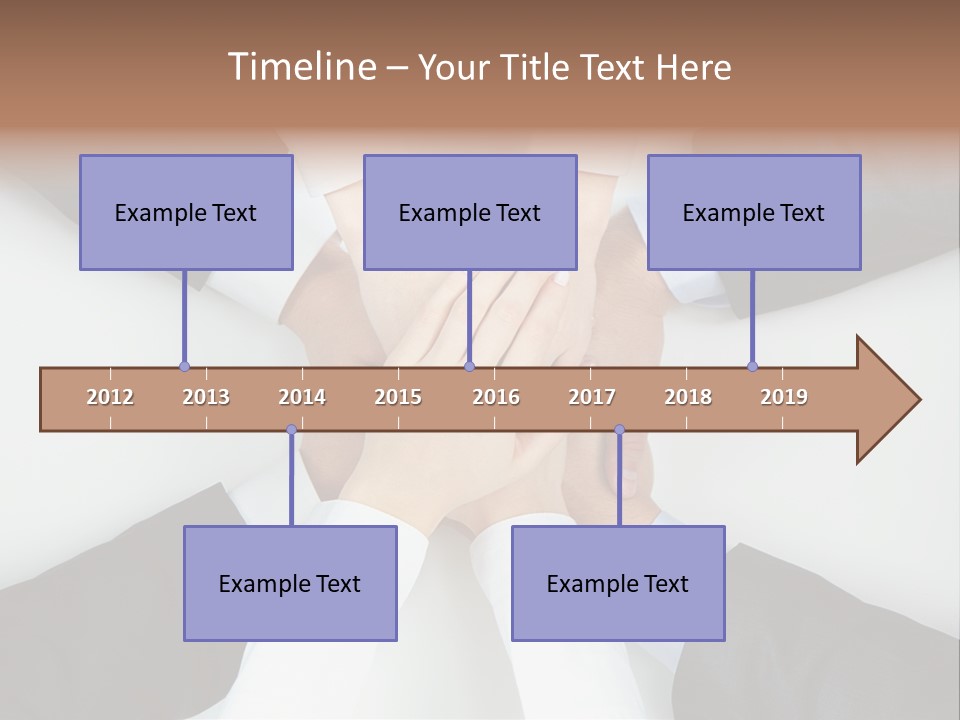 Timeline – Your Title Text Here

Example Text

Example Text

Example Text

2012 2013 2014 2015 2016 2017 2018 2019

Example Text

Example Text